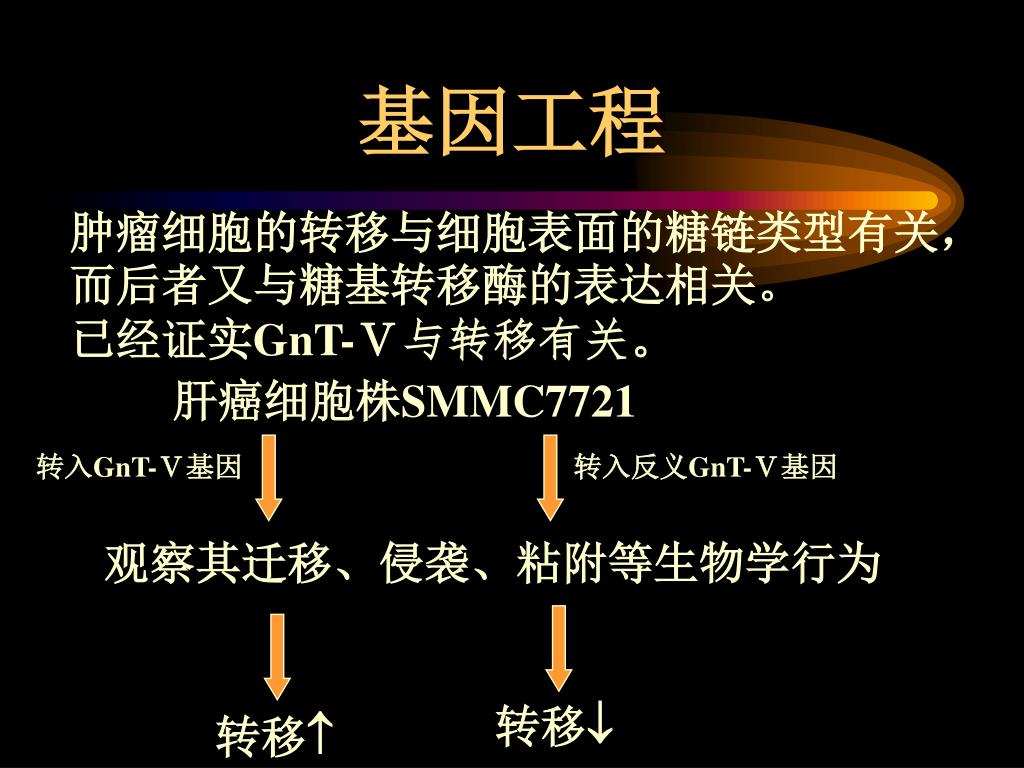 基因工程

肿瘤细胞的转移与细胞表面的糖链类型有关，而后者又与糖基转移酶的表达相关。
已经证实GnT-Ⅴ与转移有关。

肝癌细胞株SMMC7721

转入GnT-Ⅴ基因

转入反义GnT-Ⅴ基因

观察其迁移、侵袭、粘附等生物学行为

转移↑

转移↓